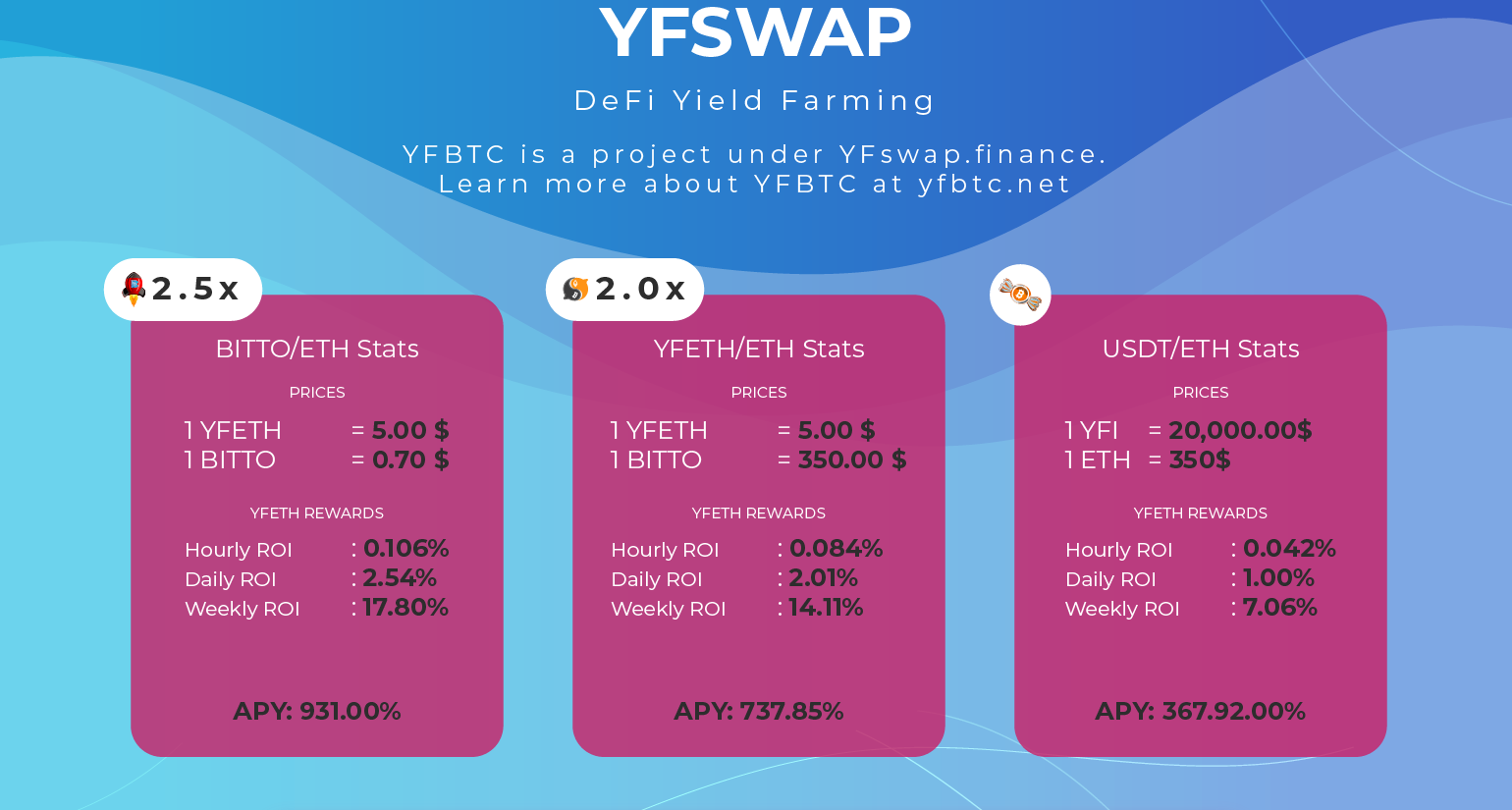 YFSWAP

DeFi Yield Farming

YFBTC is a project under YFswap.finance.
Learn more about YFBTC at yfbtc.net

2.5x

BITTO/ETH Stats

PRICES

1 YFETH = 5.00 $
1 BITTO = 0.70 $

YFETH REWARDS

Hourly ROI : 0.106%
Daily ROI : 2.54%
Weekly ROI : 17.80%

APY: 931.00%

2.0x

YFETH/ETH Stats

PRICES

1 YFETH = 5.00 $
1 BITTO = 350.00 $

YFETH REWARDS

Hourly ROI : 0.084%
Daily ROI : 2.01%
Weekly ROI : 14.11%

APY: 737.85%

USDT/ETH Stats

PRICES

1 YFI = 20,000.00$
1 ETH = 350$

YFETH REWARDS

Hourly ROI : 0.042%
Daily ROI : 1.00%
Weekly ROI : 7.06%

APY: 367.92.00%